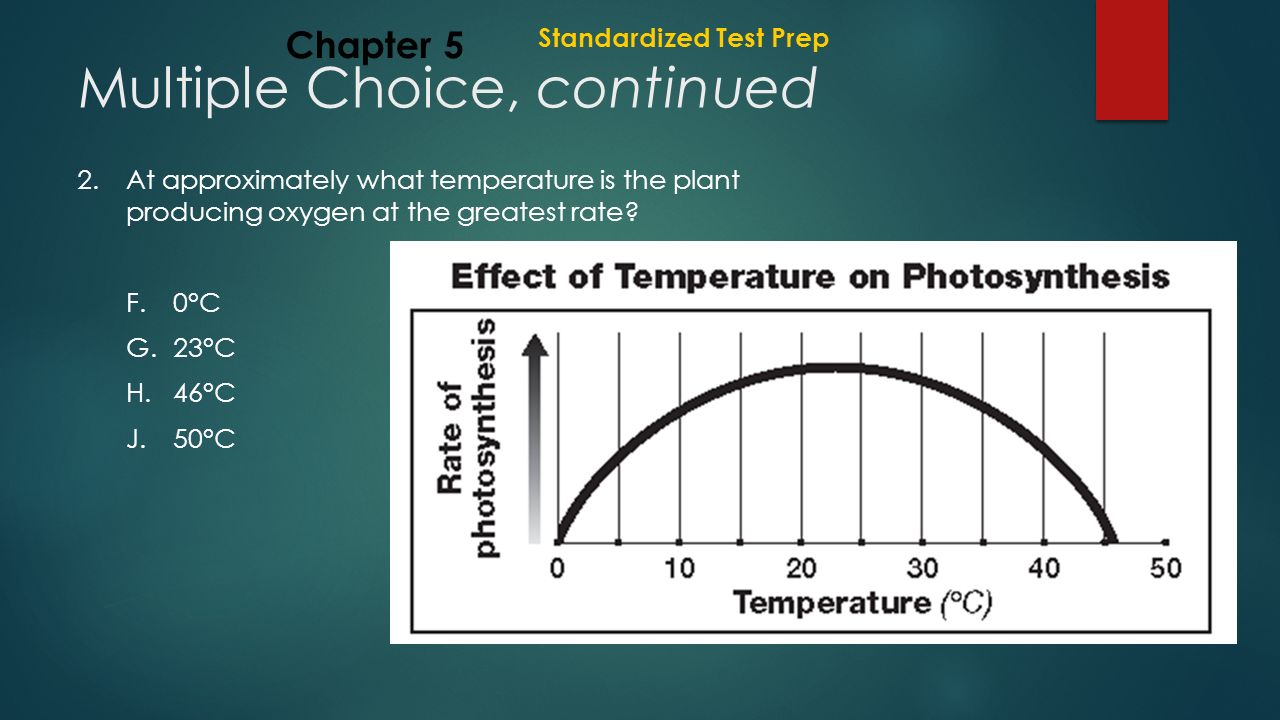 Chapter 5

Standardized Test Prep

Multiple Choice, continued

2. At approximately what temperature is the plant producing oxygen at the greatest rate?

F. 0°C
G. 23°C
H. 46°C
J. 50°C

Effect of Temperature on Photosynthesis

Rate of photosynthesis

0 10 20 30 40 50

Temperature (°C)